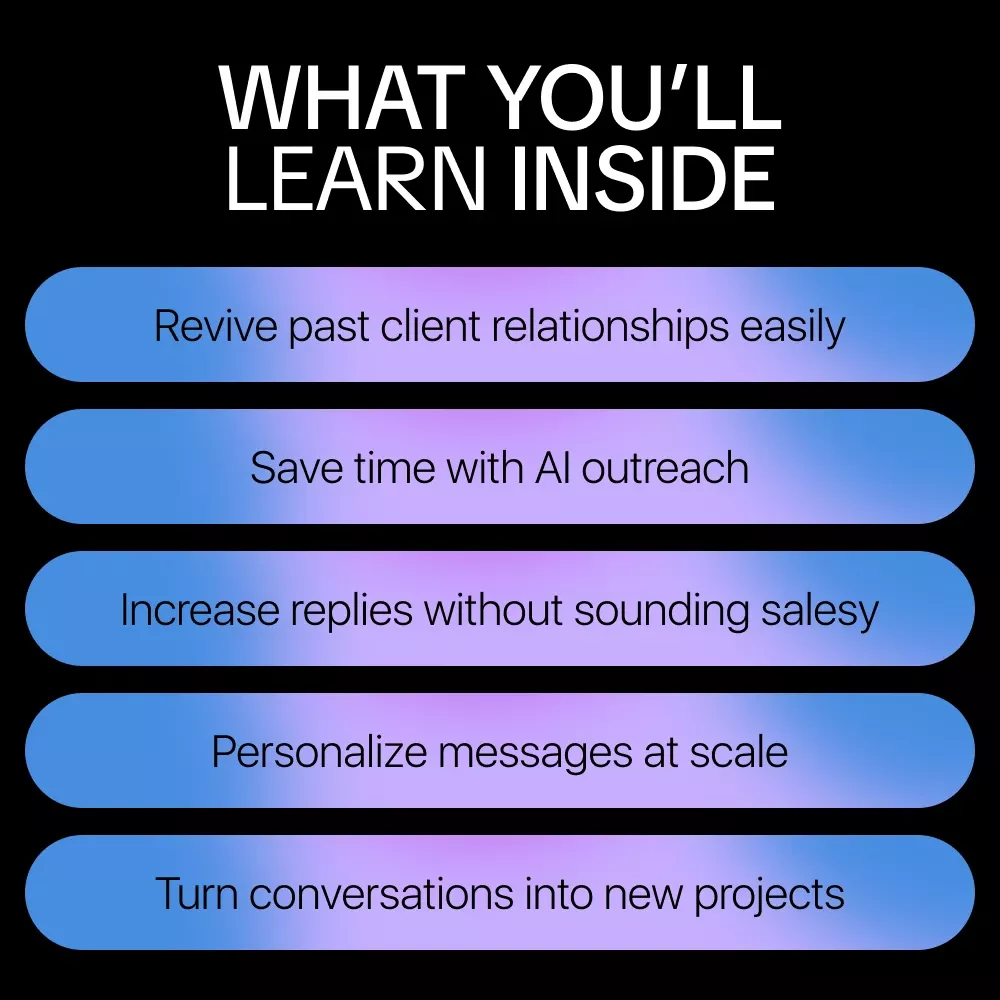 WHAT YOU'LL LEARN INSIDE

Revive past client relationships easily

Save time with AI outreach

Increase replies without sounding salesy

Personalize messages at scale

Turn conversations into new projects